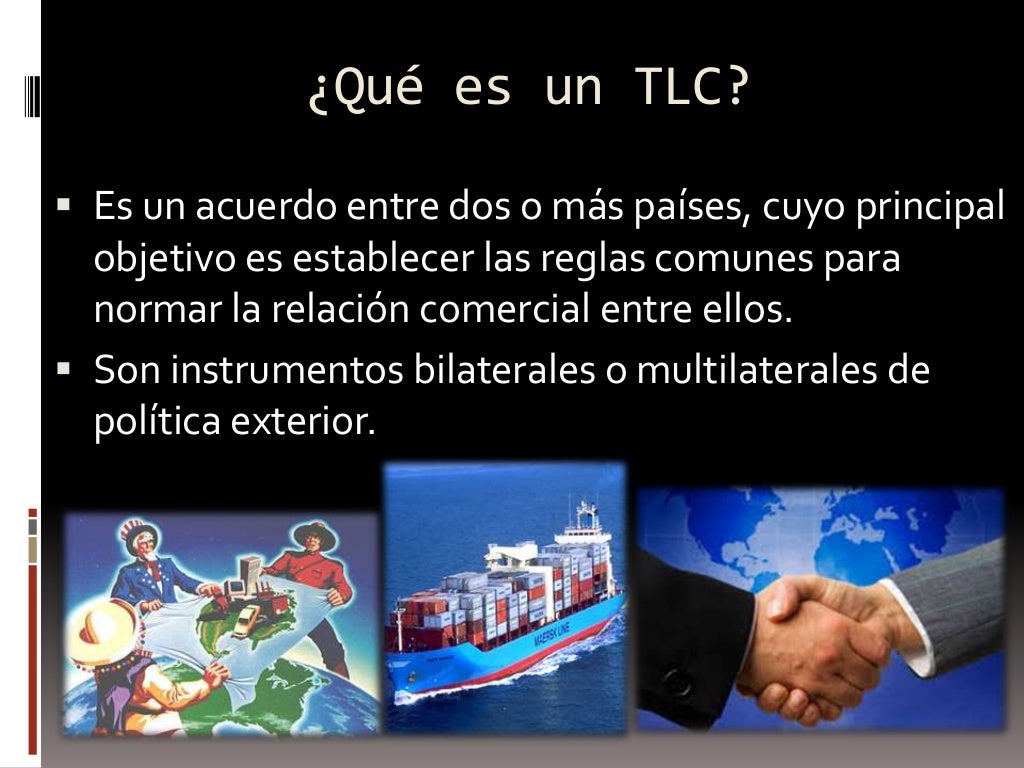 ¿Qué es un TLC?

▪ Es un acuerdo entre dos o más países, cuyo principal objetivo es establecer las reglas comunes para normar la relación comercial entre ellos.
▪ Son instrumentos bilaterales o multilaterales de política exterior.

MAERSK LINE